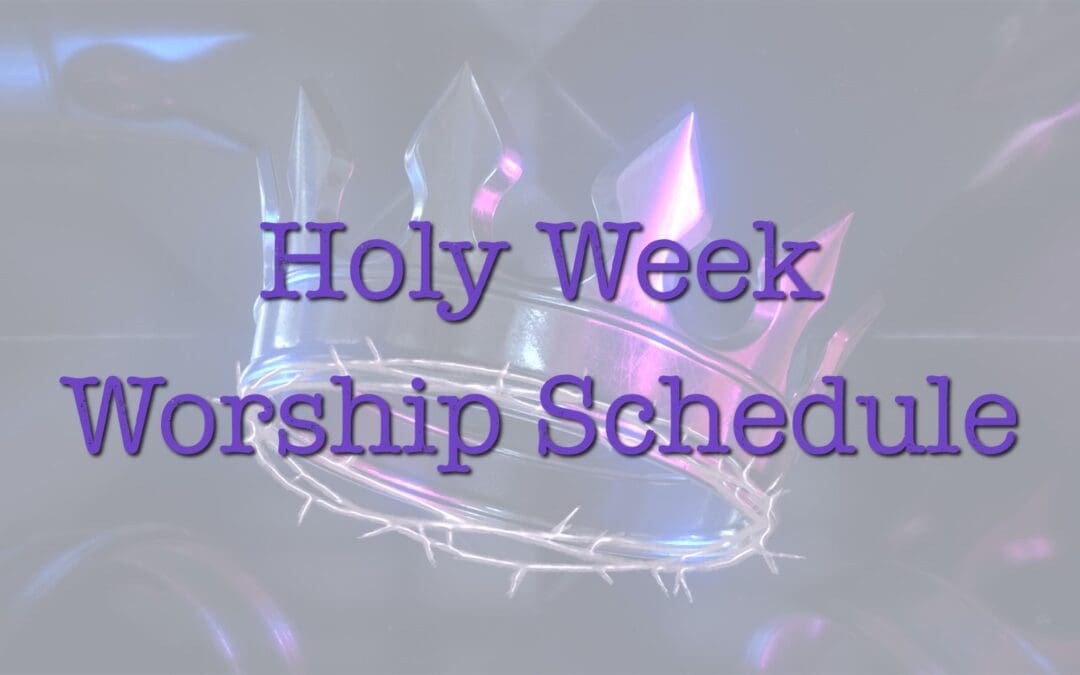 Holy Week
Worship Schedule